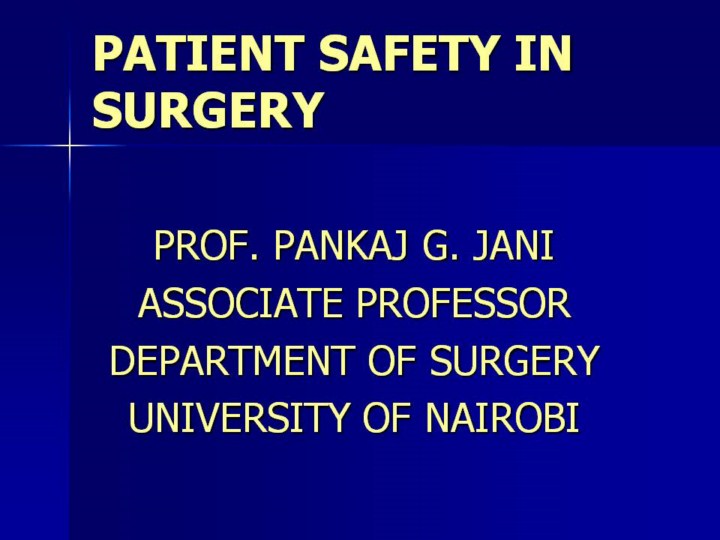 PATIENT SAFETY IN SURGERY

PROF. PANKAJ G. JANI
ASSOCIATE PROFESSOR
DEPARTMENT OF SURGERY
UNIVERSITY OF NAIROBI